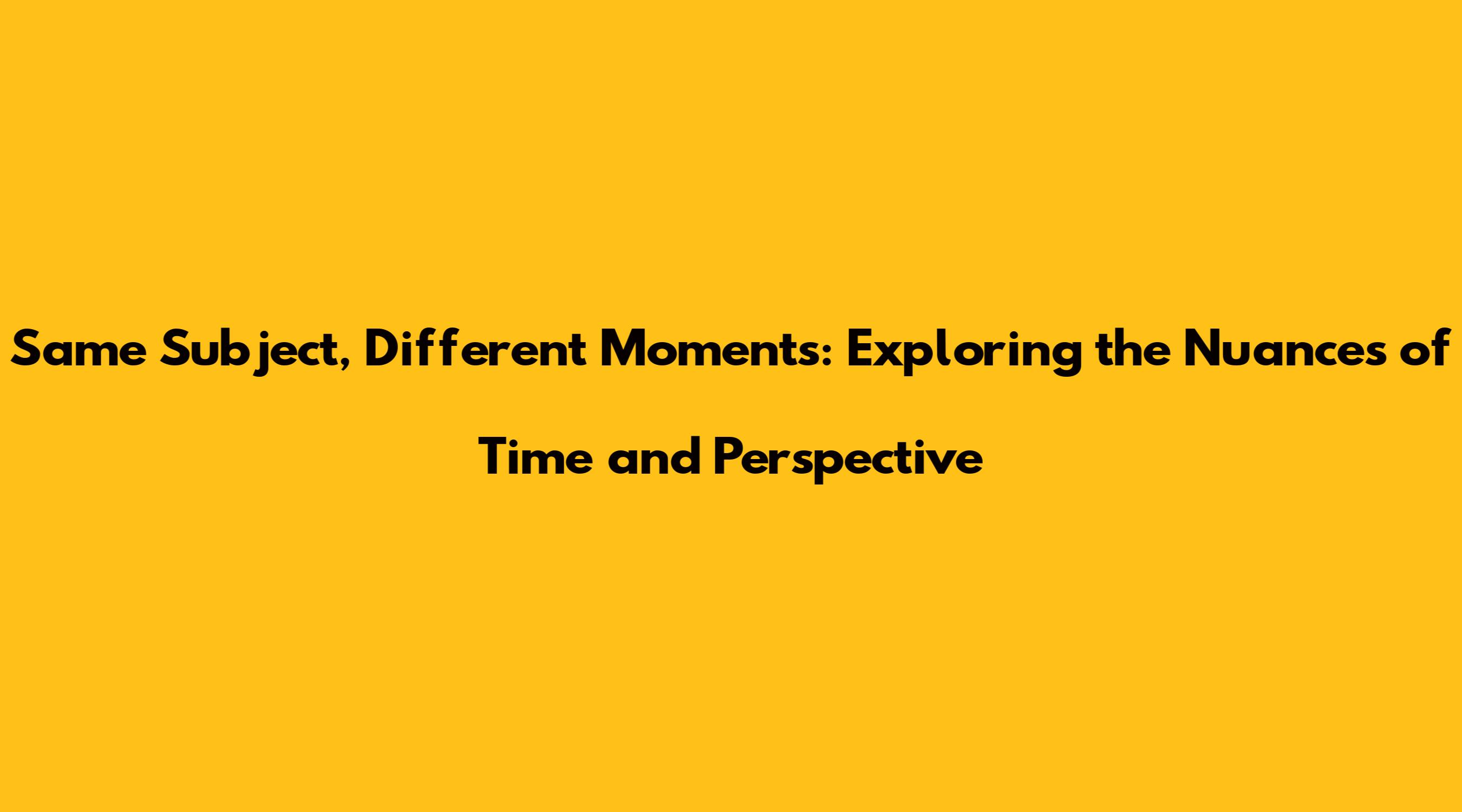 Same Subject, Different Moments: Exploring the Nuances of Time and Perspective